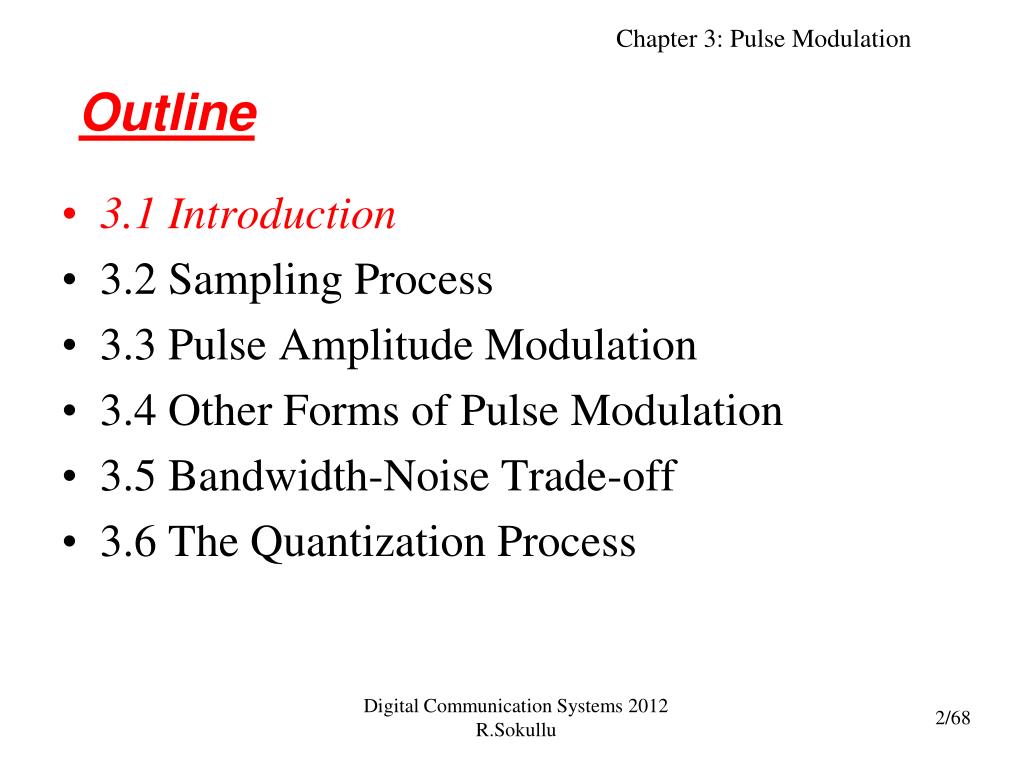 Chapter 3: Pulse Modulation

Outline

• 3.1 Introduction
• 3.2 Sampling Process
• 3.3 Pulse Amplitude Modulation
• 3.4 Other Forms of Pulse Modulation
• 3.5 Bandwidth-Noise Trade-off
• 3.6 The Quantization Process

Digital Communication Systems 2012
R.Sokullu

2/68